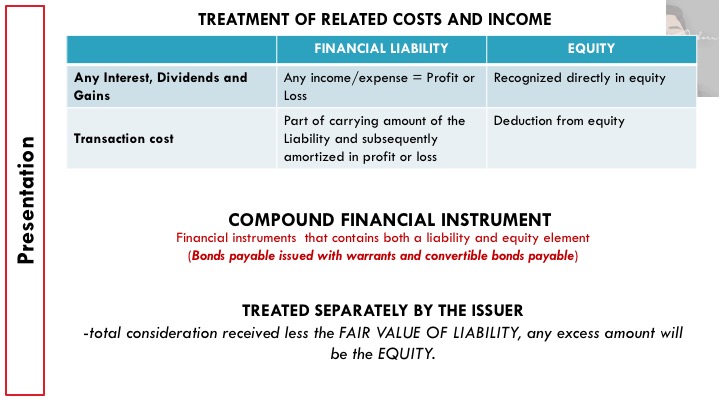 Presentation

TREATMENT OF RELATED COSTS AND INCOME

| | FINANCIAL LIABILITY | EQUITY |
|---|---|---|
| Any Interest, Dividends and Gains | Any income/expense = Profit or Loss | Recognized directly in equity |
| Transaction cost | Part of carrying amount of the Liability and subsequently amortized in profit or loss | Deduction from equity |

COMPOUND FINANCIAL INSTRUMENT
Financial instruments that contains both a liability and equity element
(Bonds payable issued with warrants and convertible bonds payable)

TREATED SEPARATELY BY THE ISSUER
-total consideration received less the FAIR VALUE OF LIABILITY, any excess amount will be the EQUITY.